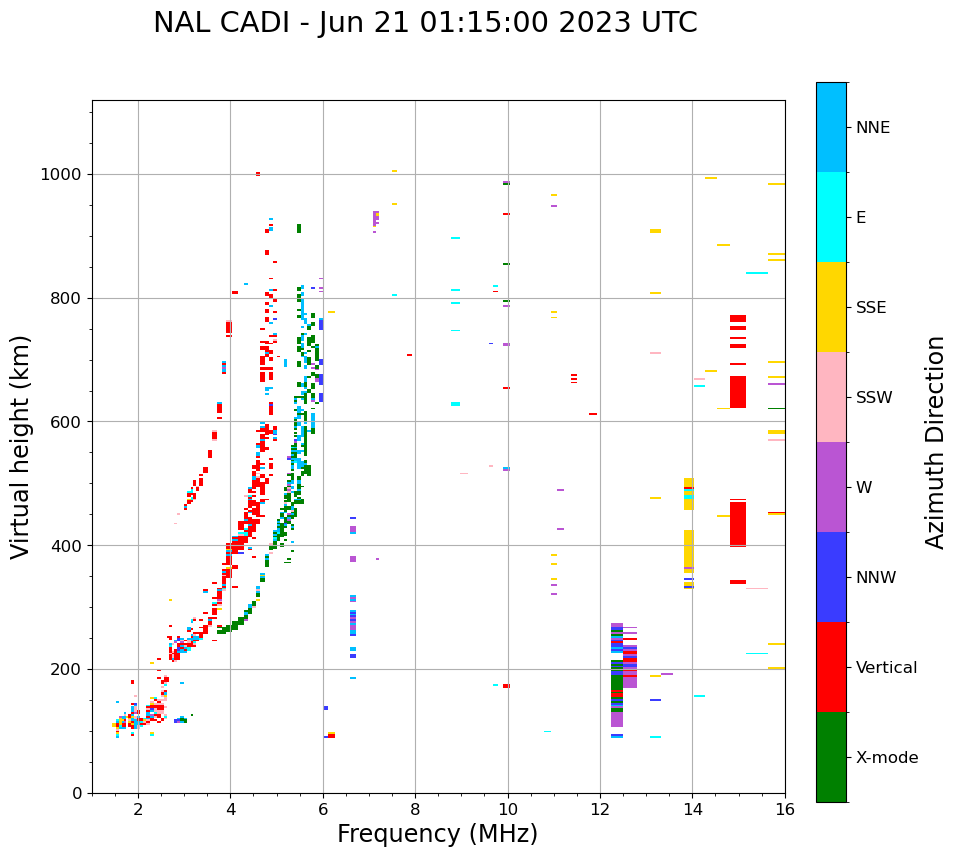 NAL CADI - Jun 21 01:15:00 2023 UTC

Virtual height (km)

1000
800
600
400
200
0

2
4
6
8
10
12
14
16

Frequency (MHz)

NNE
E
SSE
SSW
W
NNW
Vertical
X-mode

Azimuth Direction